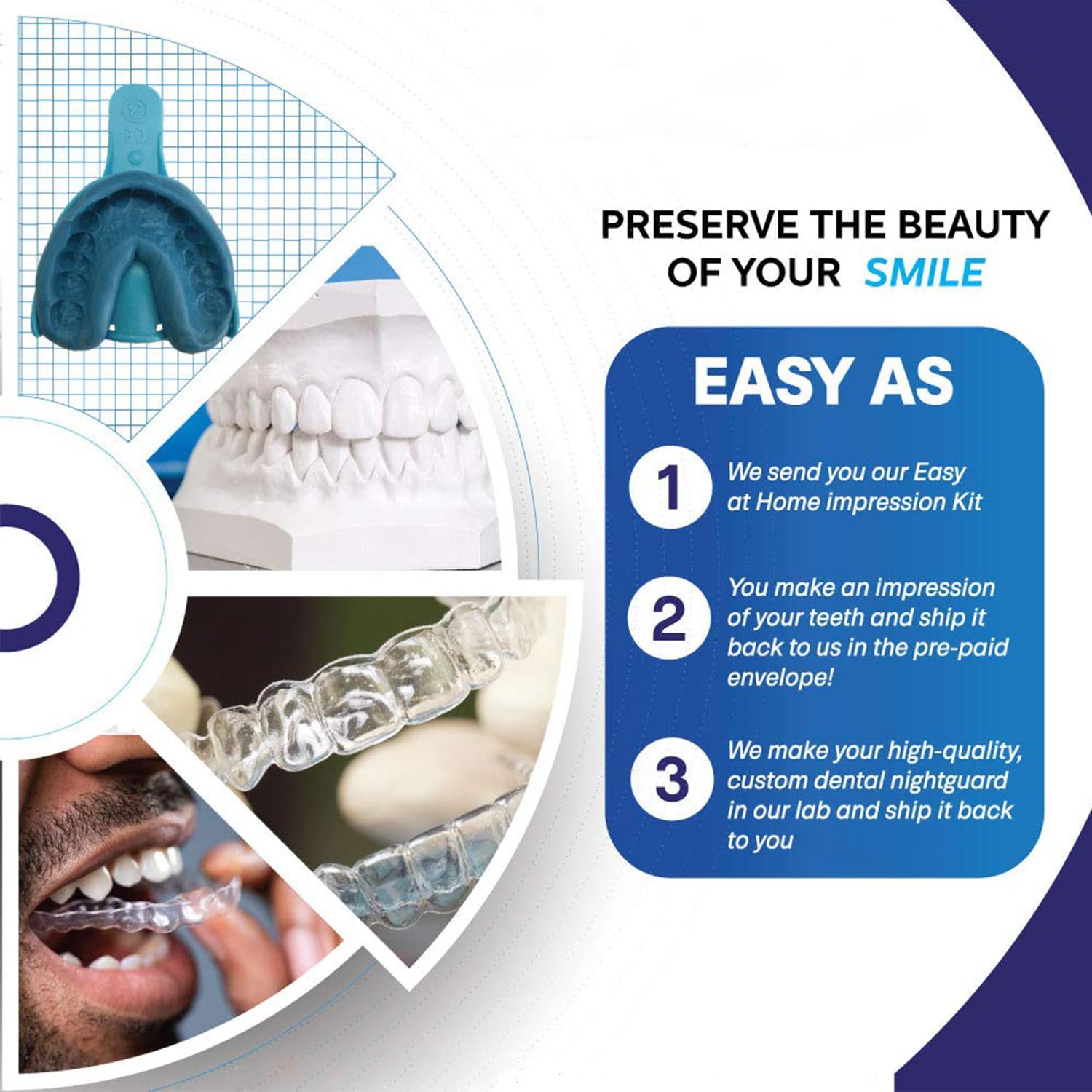 PRESERVE THE BEAUTY OF YOUR SMILE

EASY AS

1 We send you our Easy at Home impression Kit

2 You make an impression of your teeth and ship it back to us in the pre-paid envelope!

3 We make your high-quality, custom dental nightguard in our lab and ship it back to you